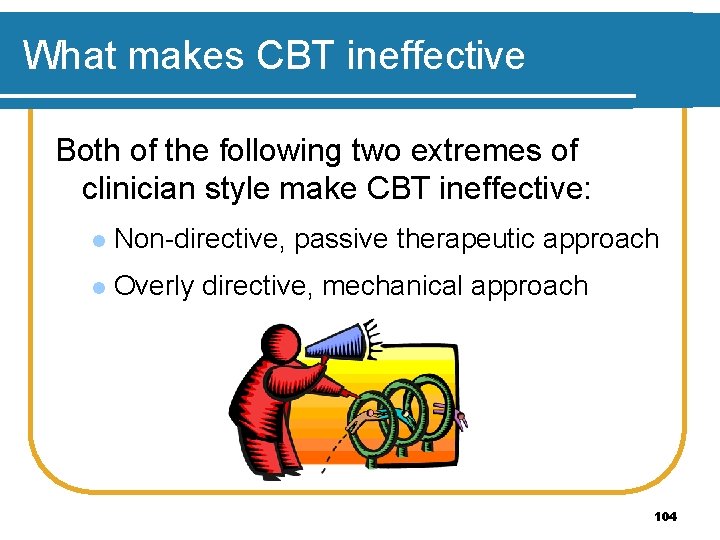 What makes CBT ineffective

Both of the following two extremes of clinician style make CBT ineffective:

- Non-directive, passive therapeutic approach
- Overly directive, mechanical approach

104